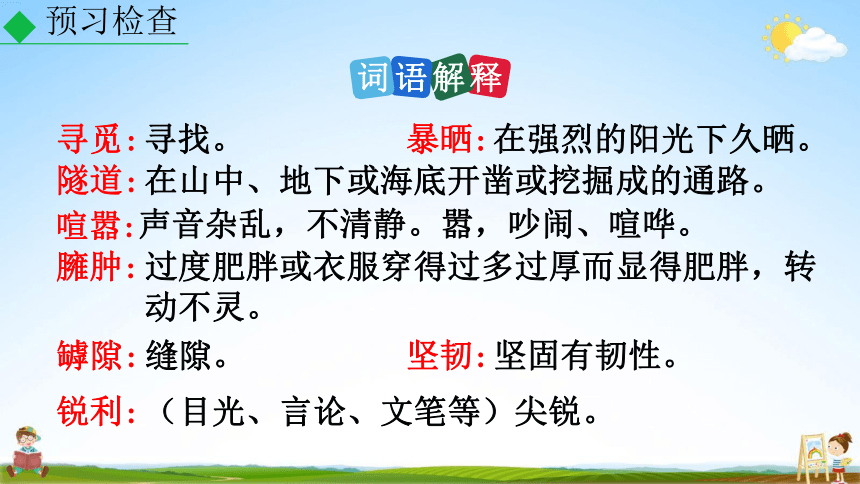 预习检查

词语解释

寻觅：寻找。

暴晒：在强烈的阳光下久晒。

隧道：在山中、地下或海底开凿或挖掘成的通路。

喧嚣：声音杂乱，不清静。嚣，吵闹、喧哗。

臃肿：过度肥胖或衣服穿得过多过厚而显得肥胖，转动不灵。

罅隙：缝隙。

坚韧：坚固有韧性。

锐利：（目光、言论、文笔等）尖锐。